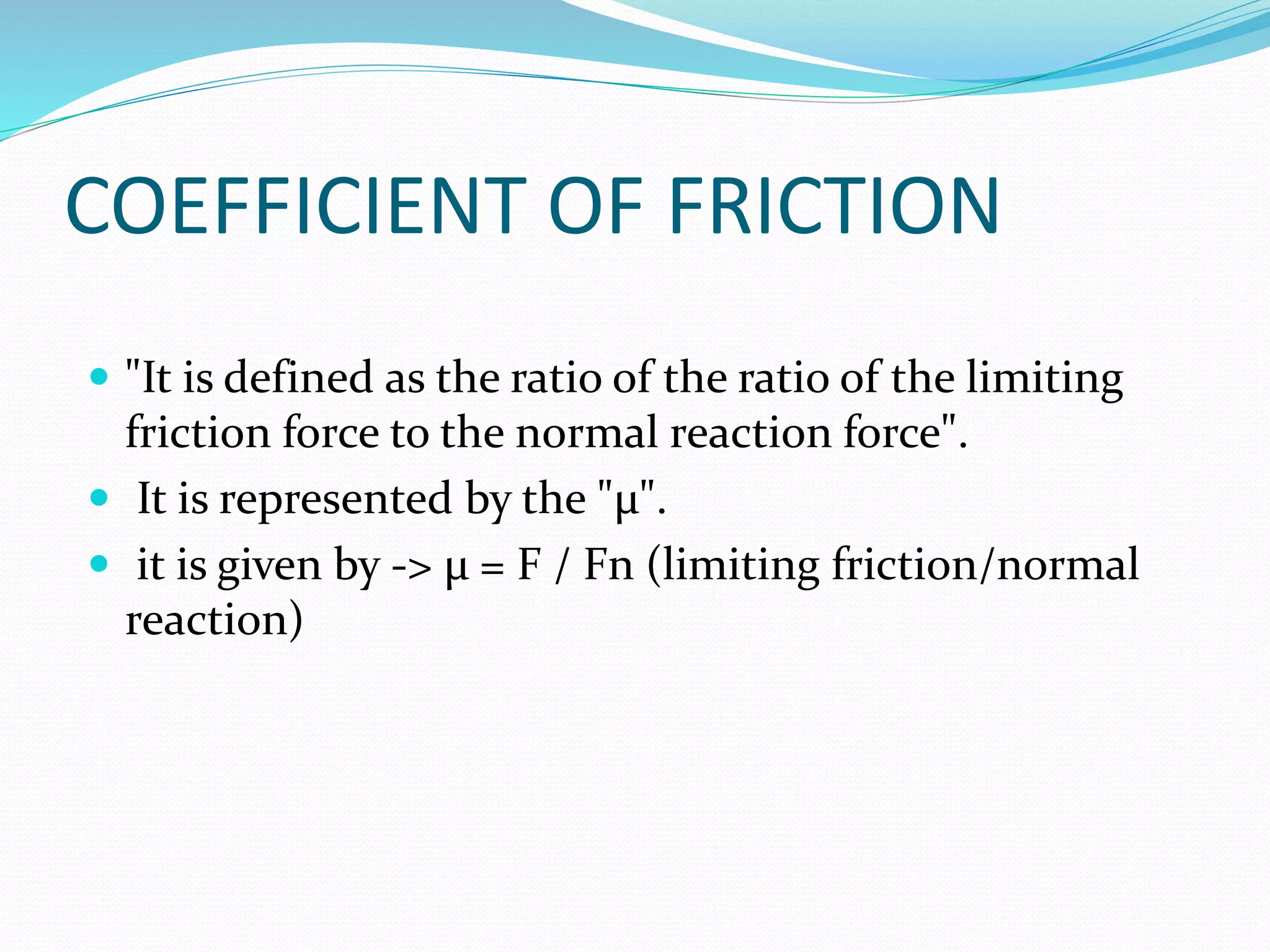 COEFFICIENT OF FRICTION

- "It is defined as the ratio of the ratio of the limiting friction force to the normal reaction force".
- It is represented by the "μ".
- it is given by -> μ = F / Fn (limiting friction/normal reaction)